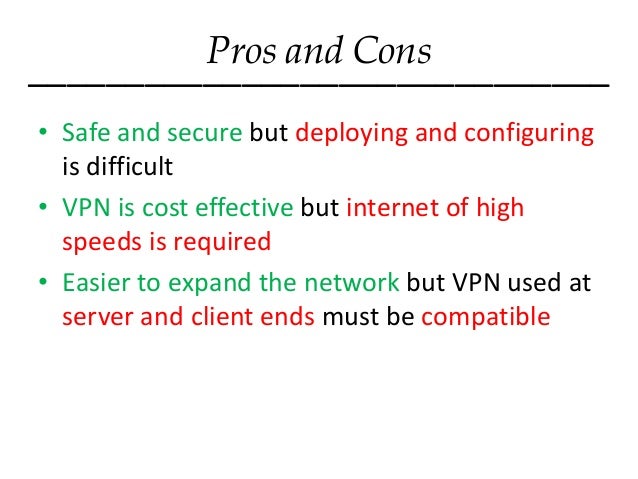 Pros and Cons

• Safe and secure but deploying and configuring is difficult
• VPN is cost effective but internet of high speeds is required
• Easier to expand the network but VPN used at server and client ends must be compatible